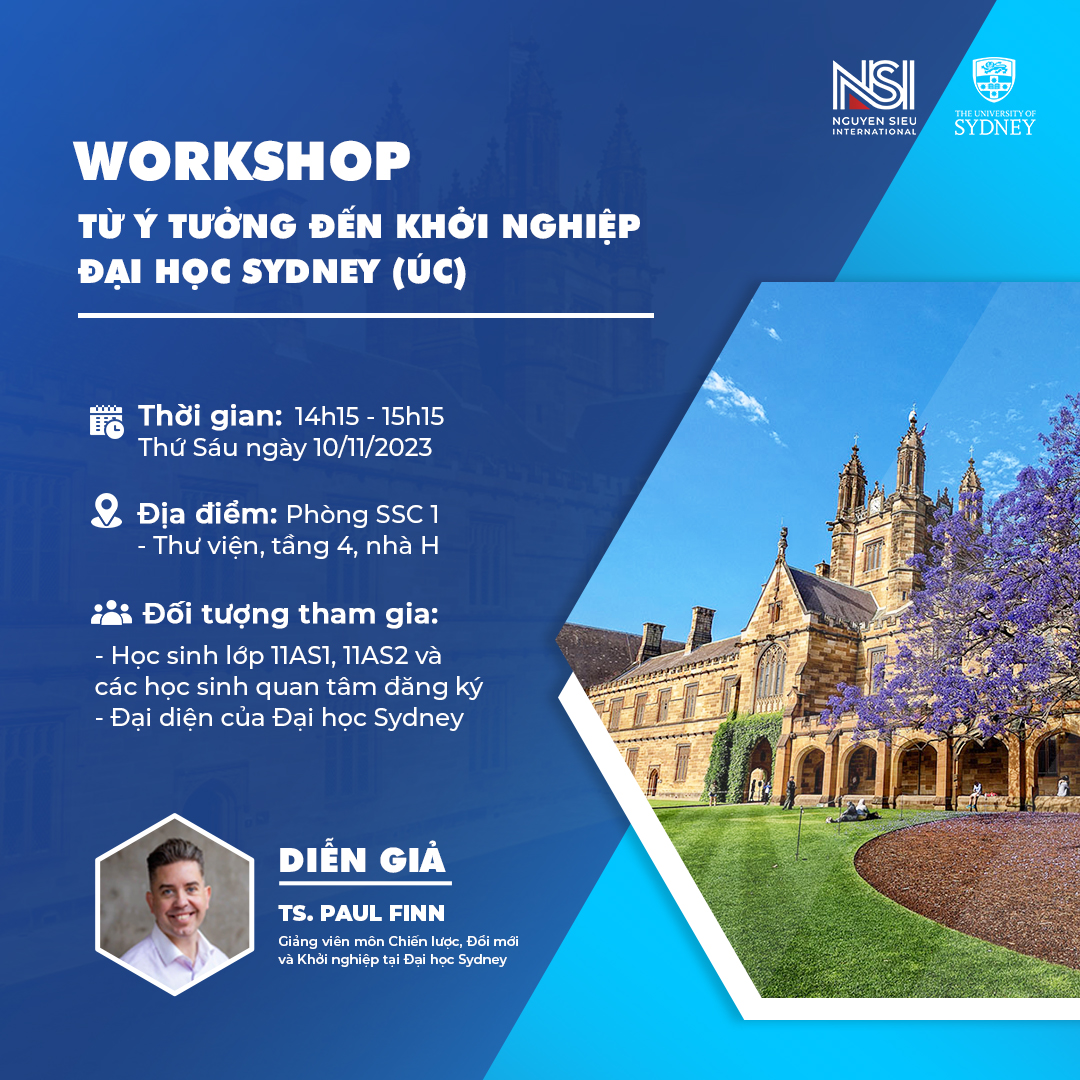 NSI
NGUYEN SIEU INTERNATIONAL

THE UNIVERSITY OF SYDNEY

WORKSHOP

TỪ Ý TƯỞNG ĐẾN KHỞI NGHIỆP ĐẠI HỌC SYDNEY (ÚC)

Thời gian: 14h15 - 15h15
Thứ Sáu ngày 10/11/2023

Địa điểm: Phòng SSC 1 - Thư viện, tầng 4, nhà H

Đối tượng tham gia:
- Học sinh lớp 11AS1, 11AS2 và các học sinh quan tâm đăng ký
- Đại diện của Đại học Sydney

DIỄN GIẢ

TS. PAUL FINN

Giảng viên môn Chiến lược, Đổi mới và Khởi nghiệp tại Đại học Sydney